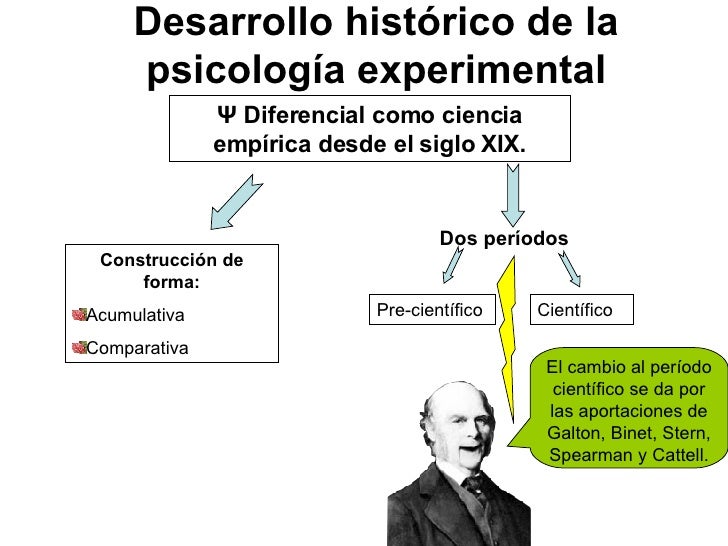 Desarrollo histórico de la psicología experimental

Ψ Diferencial como ciencia empírica desde el siglo XIX.

Construcción de forma:

Acumulativa

Comparativa

Dos períodos

Pre-científico

Científico

El cambio al período científico se da por las aportaciones de Galton, Binet, Stern, Spearman y Cattell.